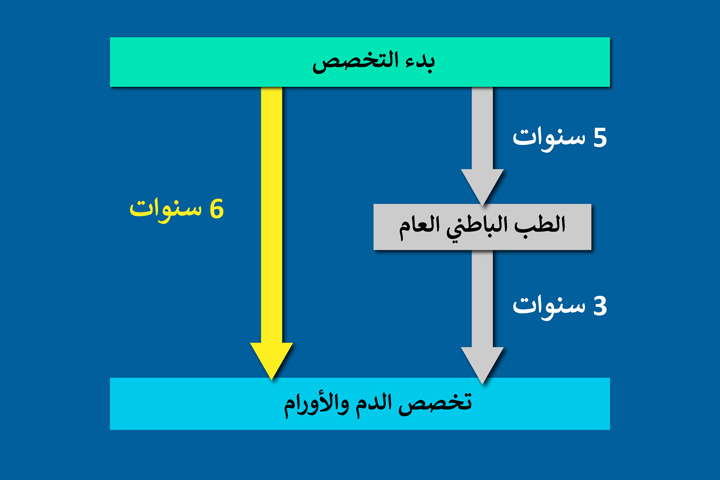 بدء التخصص

5 سنوات

6 سنوات

الطب الباطني العام

3 سنوات

تخصص الدم والأورام